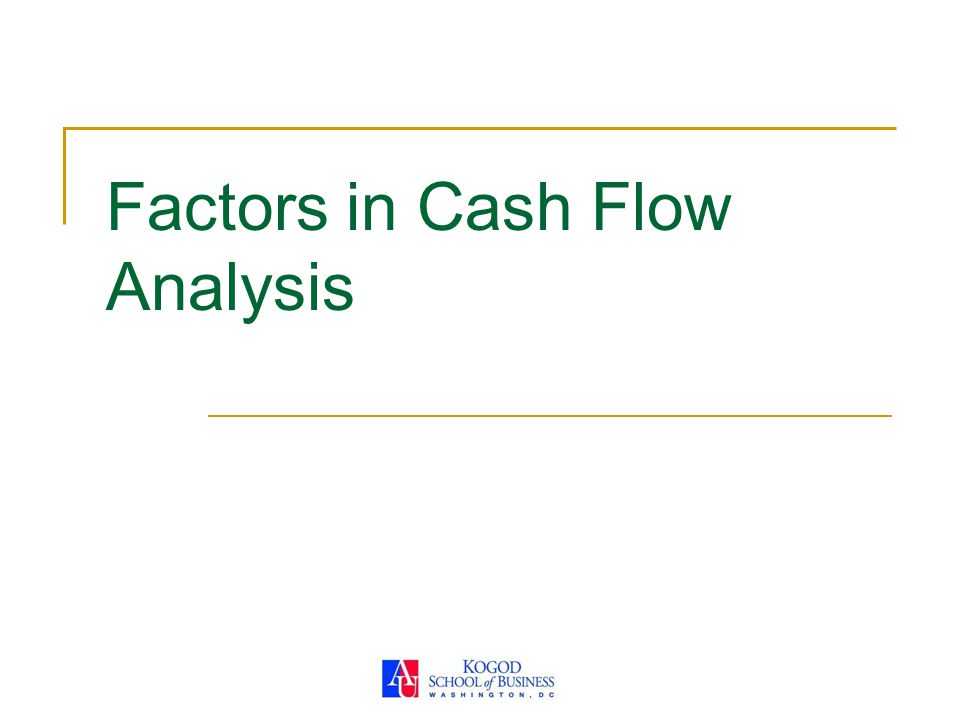 Factors in Cash Flow Analysis

AU
KOGOD
SCHOOL of BUSINESS
WASHINGTON, DC